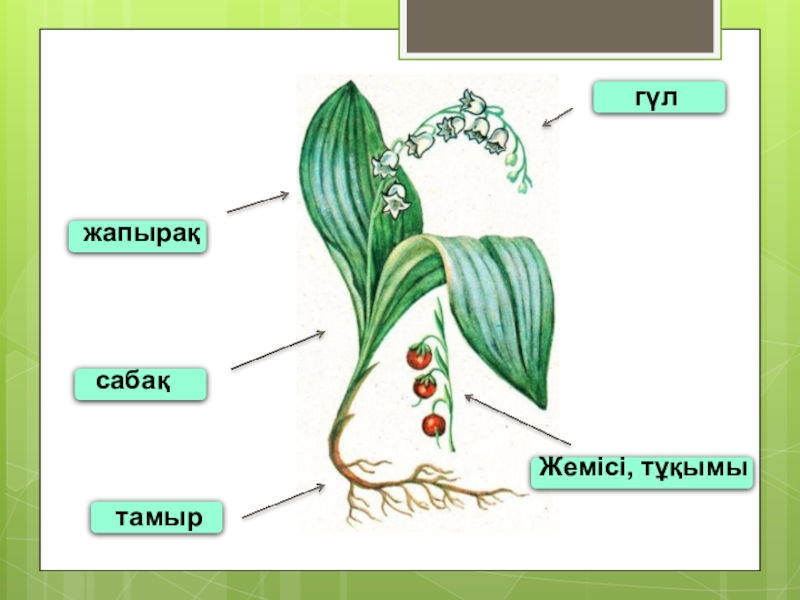 гүл

жапырақ

сабақ

Жемісі, тұқымы

тамыр